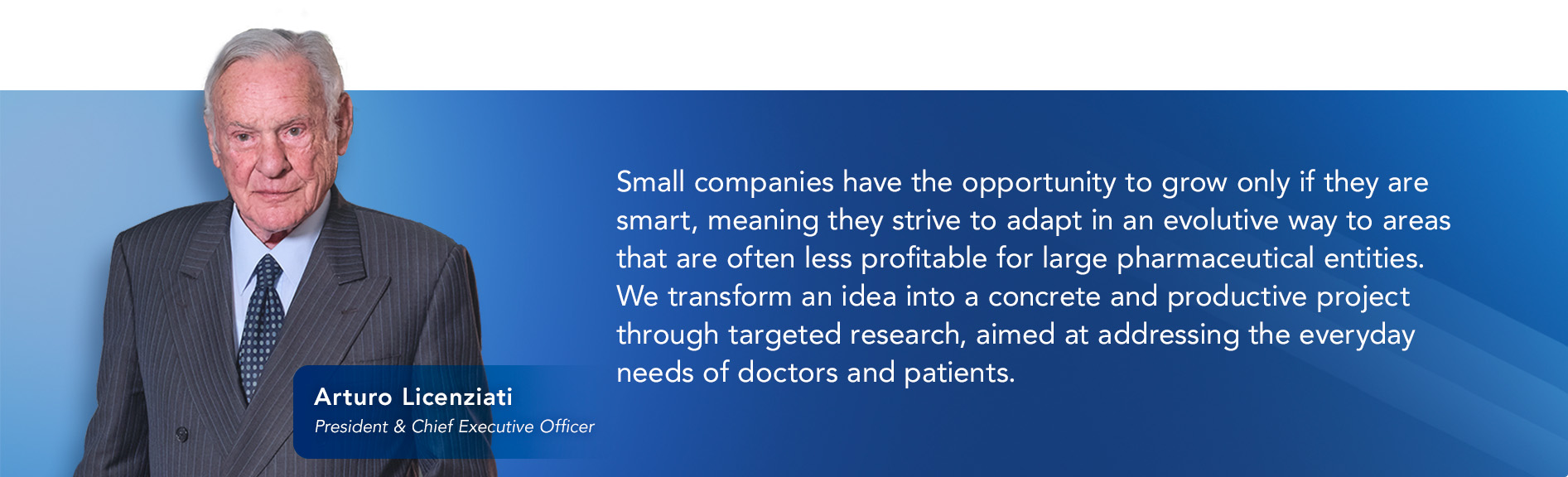 Small companies have the opportunity to grow only if they are smart, meaning they strive to adapt in an evolutive way to areas that are often less profitable for large pharmaceutical entities. We transform an idea into a concrete and productive project through targeted research, aimed at addressing the everyday needs of doctors and patients.

Arturo Licenziati
President & Chief Executive Officer